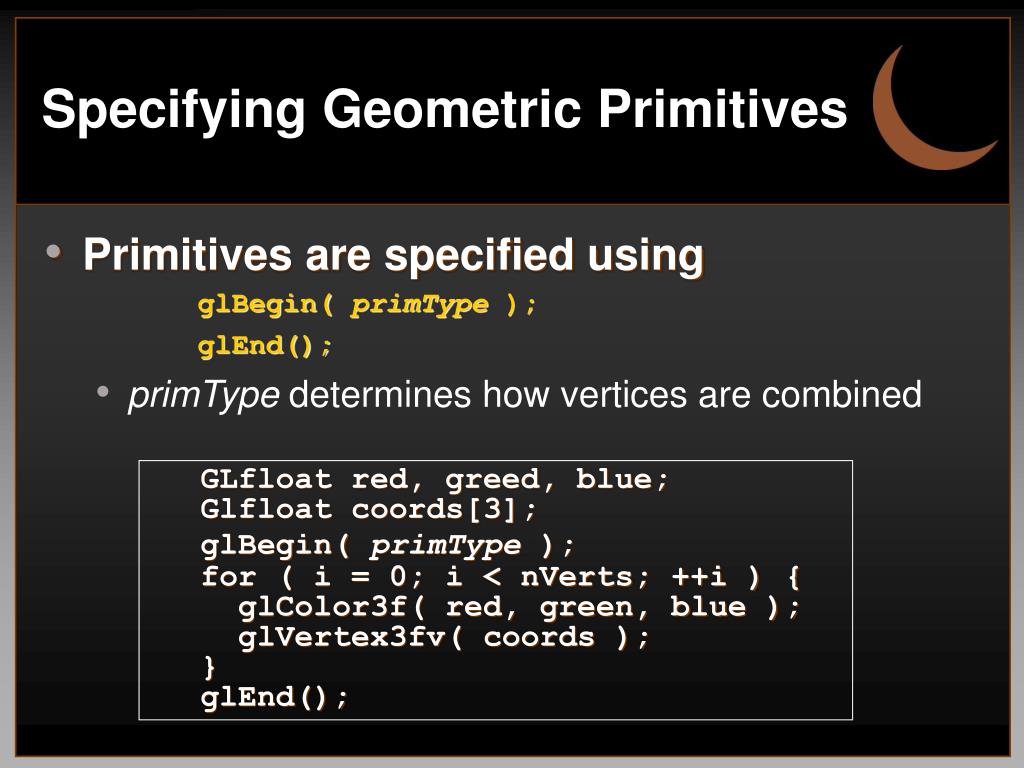 Specifying Geometric Primitives

• Primitives are specified using

glBegin( primType );

glEnd();

• primType determines how vertices are combined

GLfloat red, greed, blue;
Glfloat coords[3];
glBegin( primType );
for ( i = 0; i < nVerts; ++i ) {
  glColor3f( red, green, blue );
  glVertex3fv( coords );
}
glEnd();